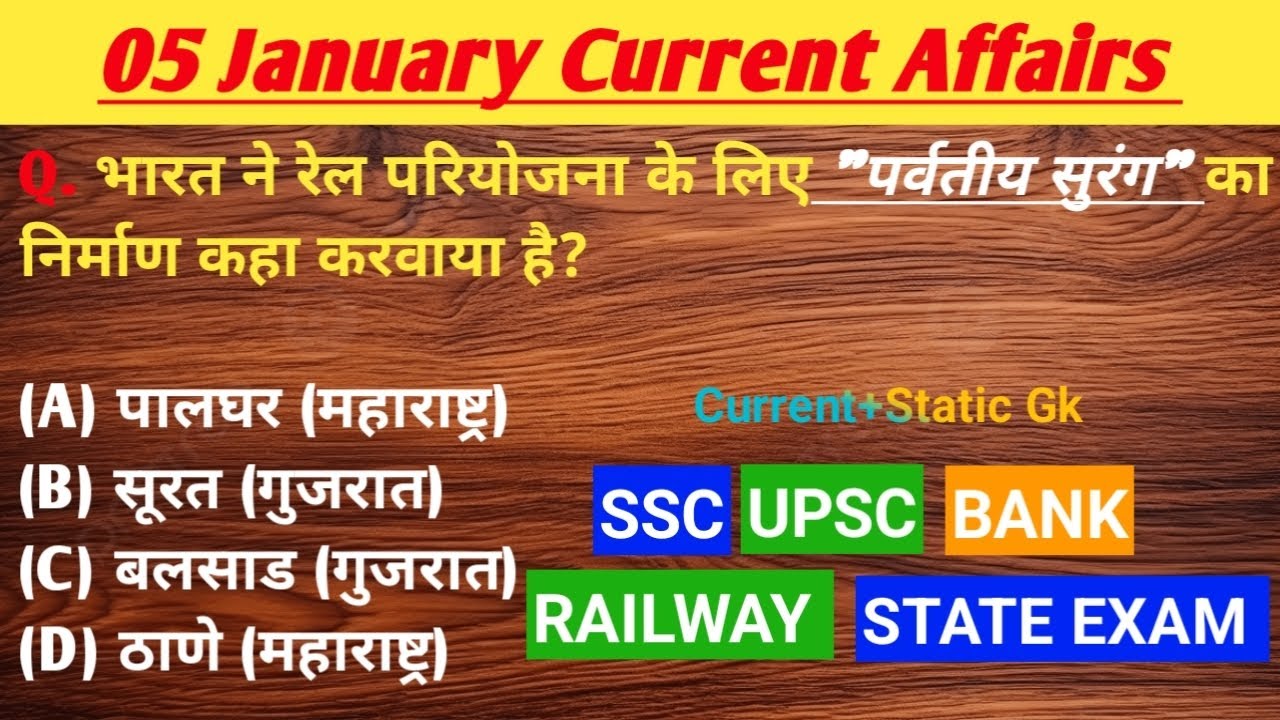 05 January Current Affairs

Q. भारत ने रेल परियोजना के लिए "पर्वतीय सुरंग" का निर्माण कहा करवाया है?

(A) पालघर (महाराष्ट्र)
(B) सूरत (गुजरात)
(C) बलसाड (गुजरात)
(D) ठाणे (महाराष्ट्र)

Current+Static Gk

SSC UPSC BANK
RAILWAY STATE EXAM